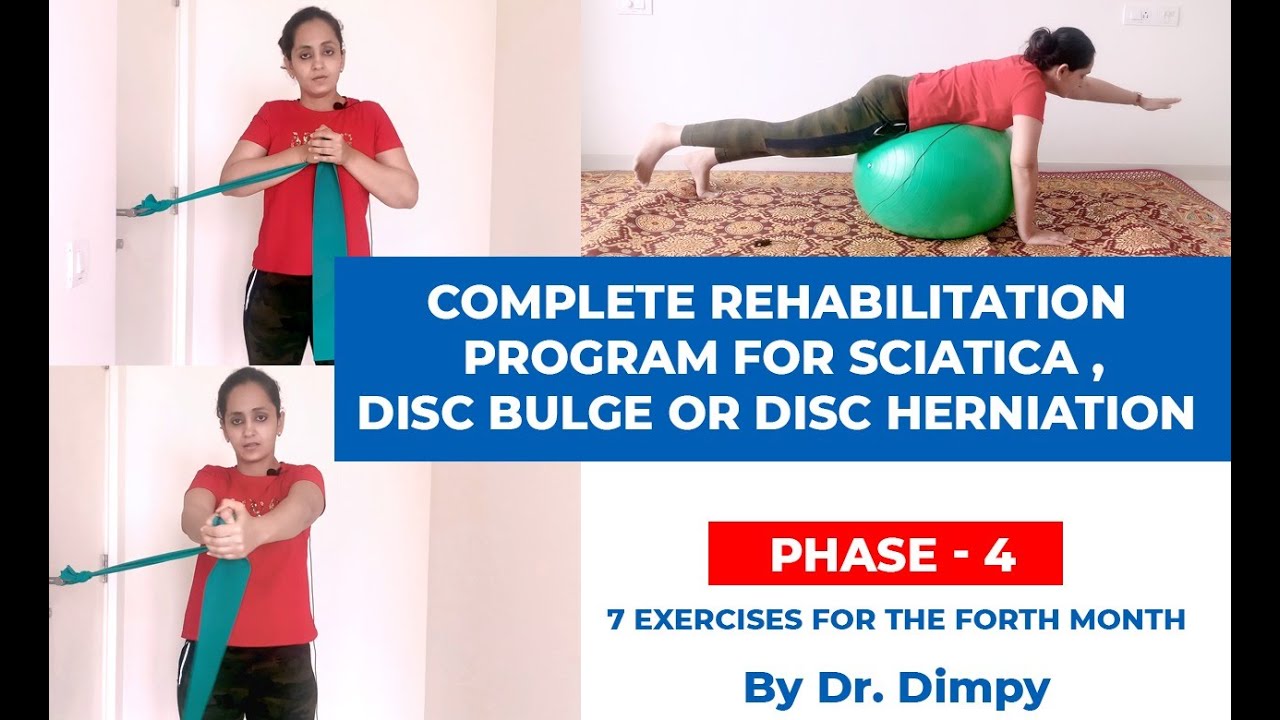 COMPLETE REHABILITATION PROGRAM FOR SCIATICA , DISC BULGE OR DISC HERNIATION

PHASE - 4

7 EXERCISES FOR THE FORTH MONTH

By Dr. Dimpy